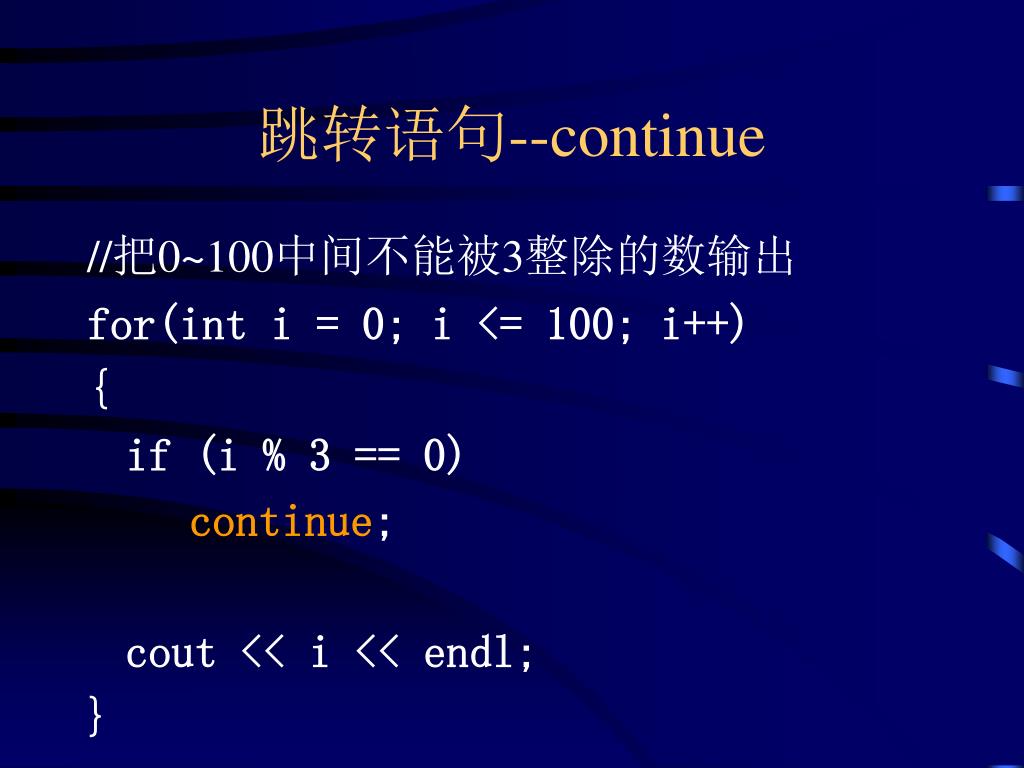 跳转语句--continue

//把0~100中间不能被3整除的数输出
for(int i = 0; i <= 100; i++)
{
  if (i % 3 == 0)
    continue;

  cout << i << endl;
}